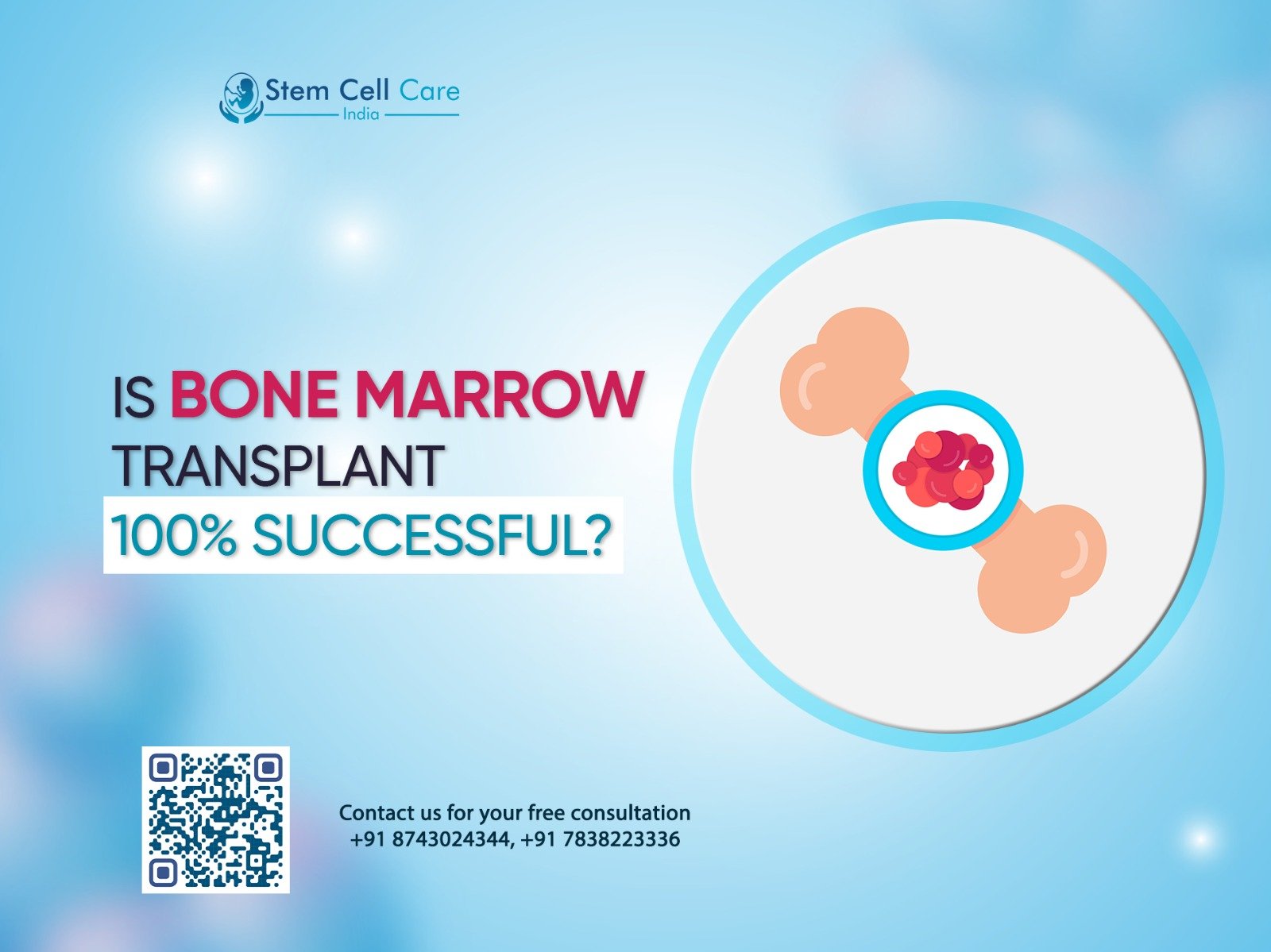 Stem Cell Care
India

IS BONE MARROW TRANSPLANT 100% SUCCESSFUL?

Contact us for your free consultation
+91 8743024344, +91 7838223336